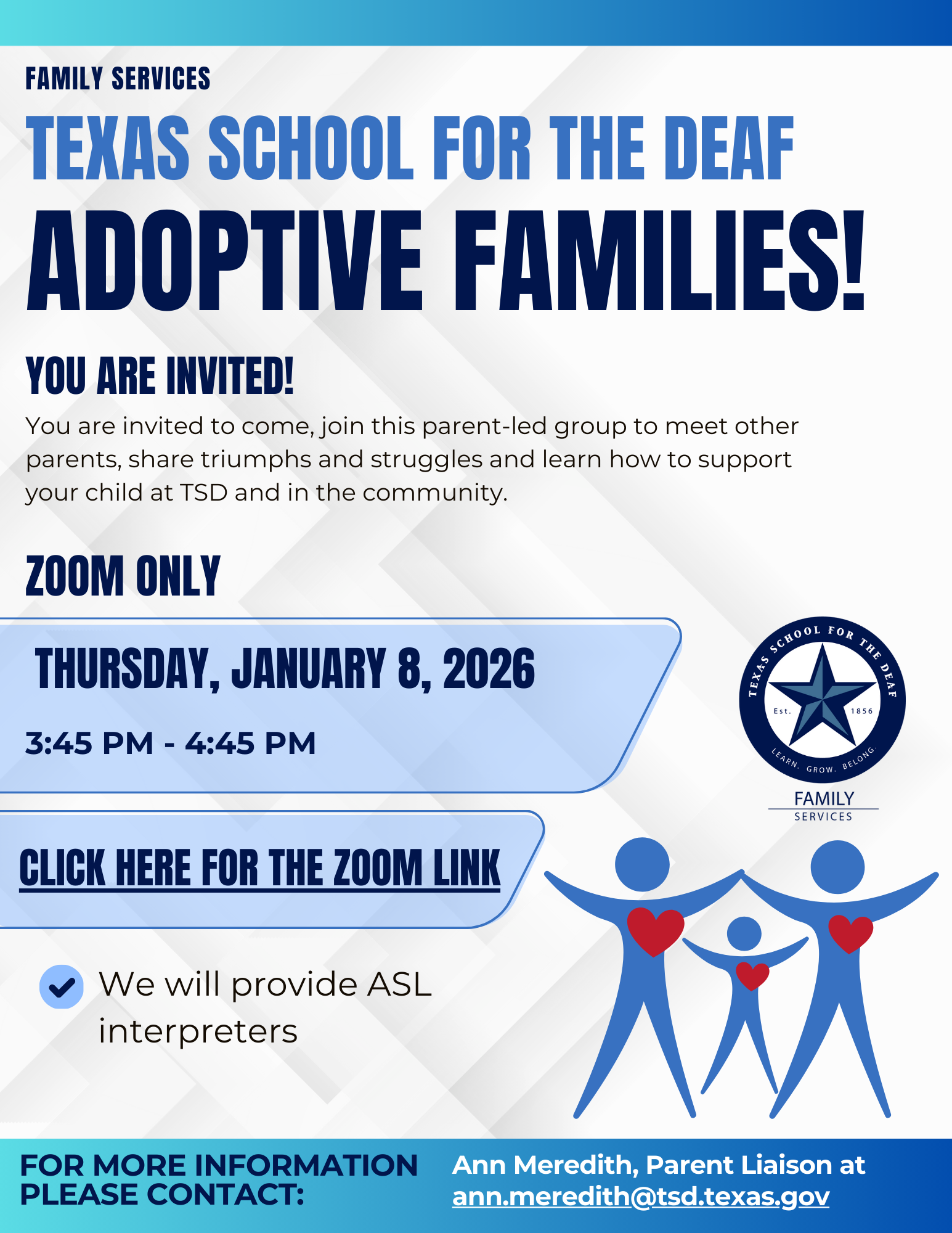 FAMILY SERVICES

TEXAS SCHOOL FOR THE DEAF

ADOPTIVE FAMILIES!

YOU ARE INVITED!

You are invited to come, join this parent-led group to meet other parents, share triumphs and struggles and learn how to support your child at TSD and in the community.

ZOOM ONLY

THURSDAY, JANUARY 8, 2026

3:45 PM - 4:45 PM

CLICK HERE FOR THE ZOOM LINK

We will provide ASL interpreters

TEXAS SCHOOL FOR THE DEAF
Est. 1856
LEARN. GROW. BELONG.
FAMILY SERVICES

FOR MORE INFORMATION PLEASE CONTACT:

Ann Meredith, Parent Liaison at ann.meredith@tsd.texas.gov